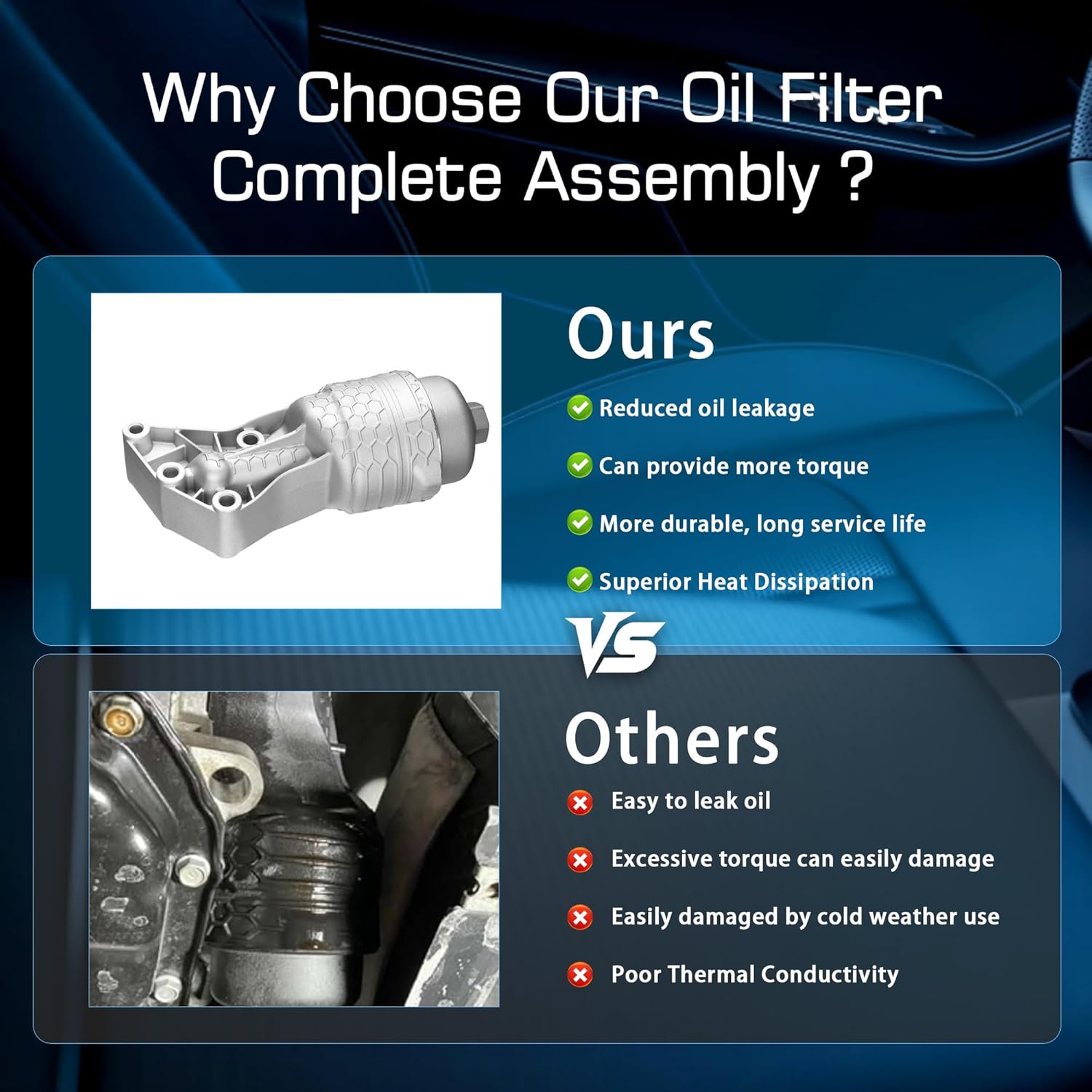 Why Choose Our Oil Filter Complete Assembly ?

Ours

Reduced oil leakage

Can provide more torque

More durable, long service life

Superior Heat Dissipation

VS

Others

Easy to leak oil

Excessive torque can easily damage

Easily damaged by cold weather use

Poor Thermal Conductivity